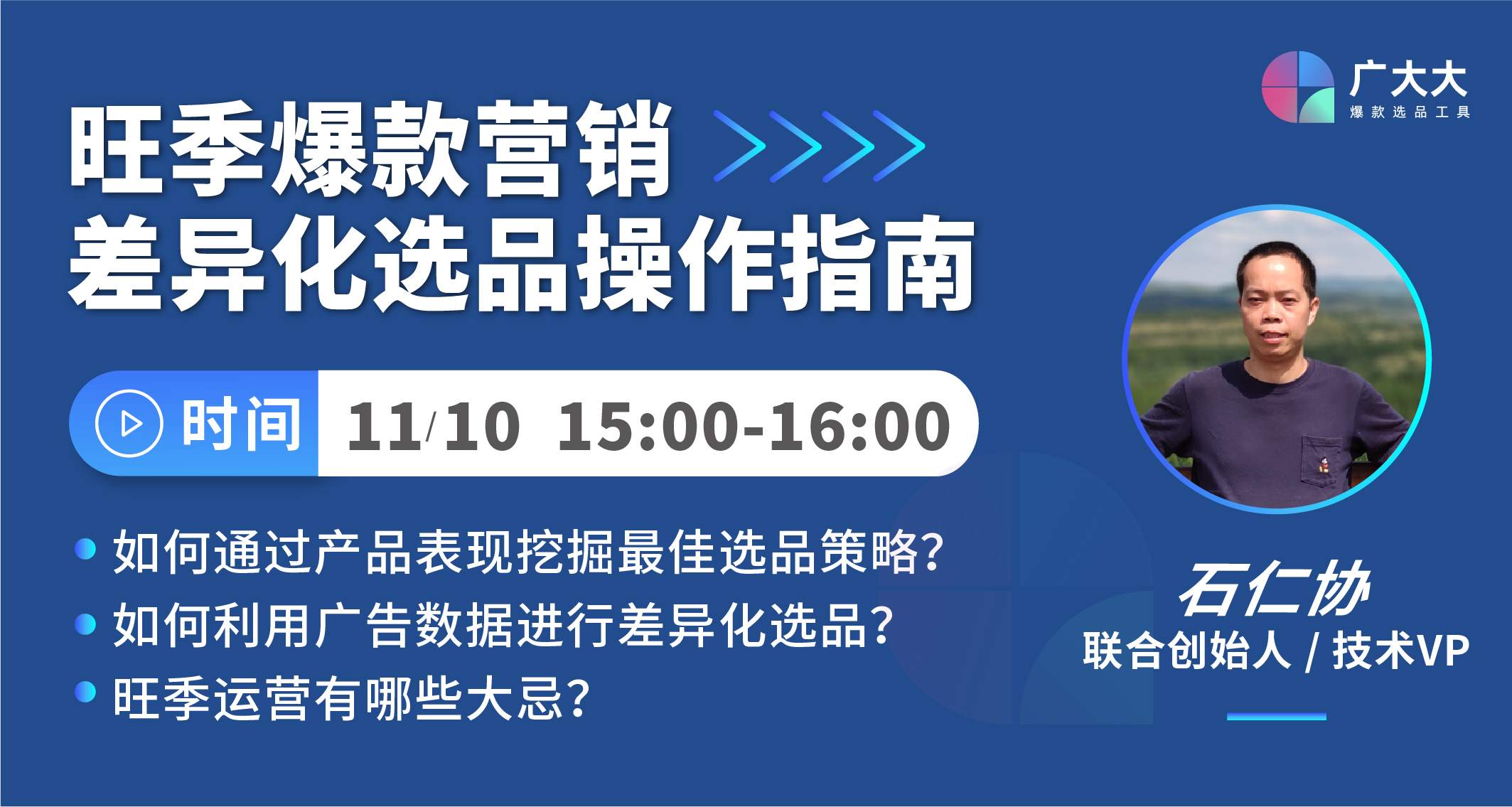 广大大
爆款选品工具

旺季爆款营销
差异化选品操作指南

时间 11/10 15:00-16:00

如何通过产品表现挖掘最佳选品策略?
如何利用广告数据进行差异化选品?
旺季运营有哪些大忌?

石仁协
联合创始人 / 技术VP